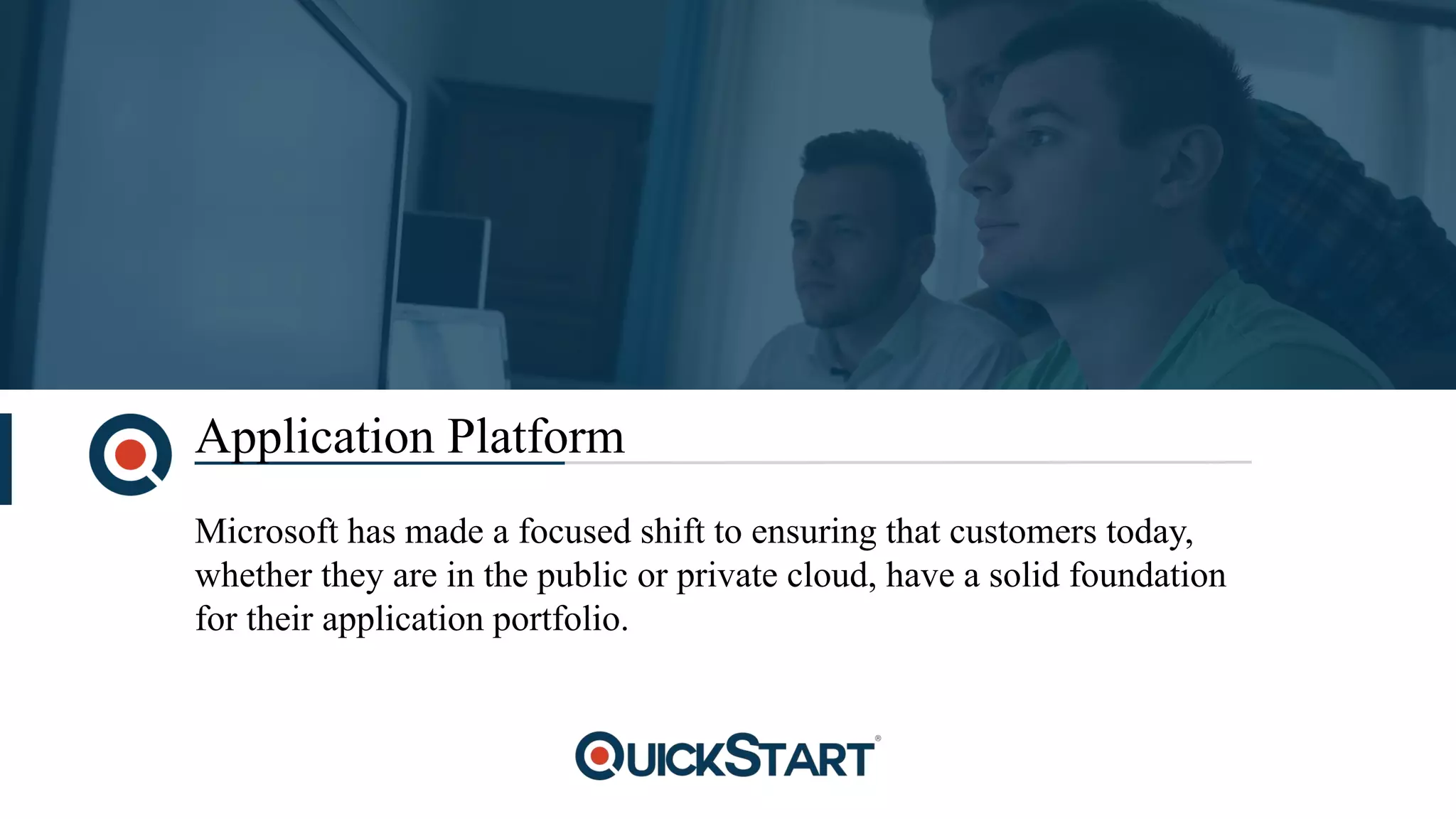 Application Platform

Microsoft has made a focused shift to ensuring that customers today, whether they are in the public or private cloud, have a solid foundation for their application portfolio.

QUICKSTART®